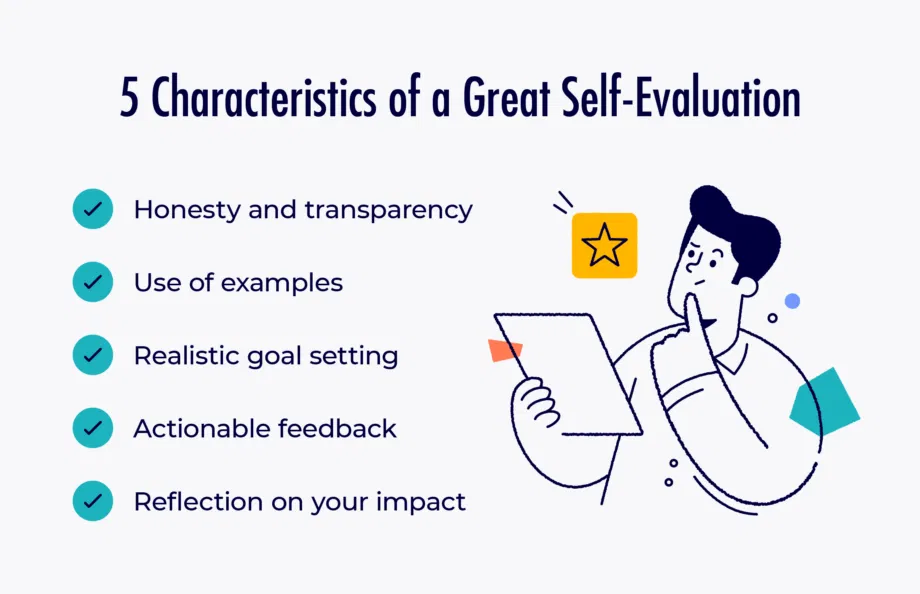 5 Characteristics of a Great Self-Evaluation

Honesty and transparency

Use of examples

Realistic goal setting

Actionable feedback

Reflection on your impact